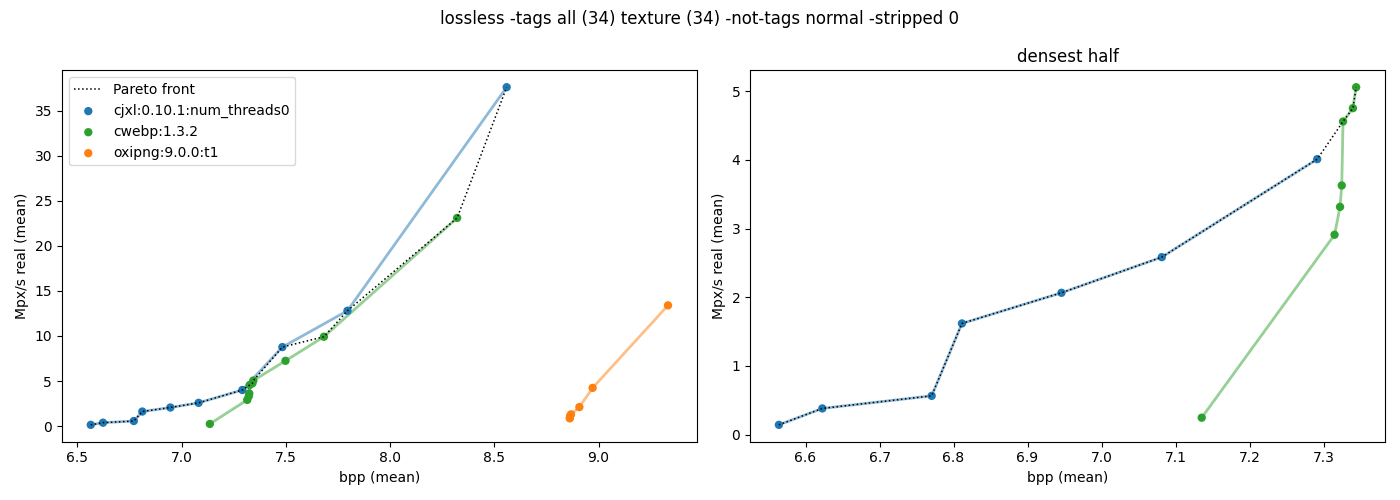 lossless -tags all (34) texture (34) -not-tags normal -stripped 0

Pareto front
cjxl:0.10.1:num_threads0
cwebp:1.3.2
oxipng:9.0.0:t1

Mpx/s real (mean)
35
30
25
20
15
10
5
0
6.5
7.0
7.5
8.0
8.5
9.0
bpp (mean)

densest half

Mpx/s real (mean)
5
4
3
2
1
0
6.6
6.7
6.8
6.9
7.0
7.1
7.2
7.3
bpp (mean)